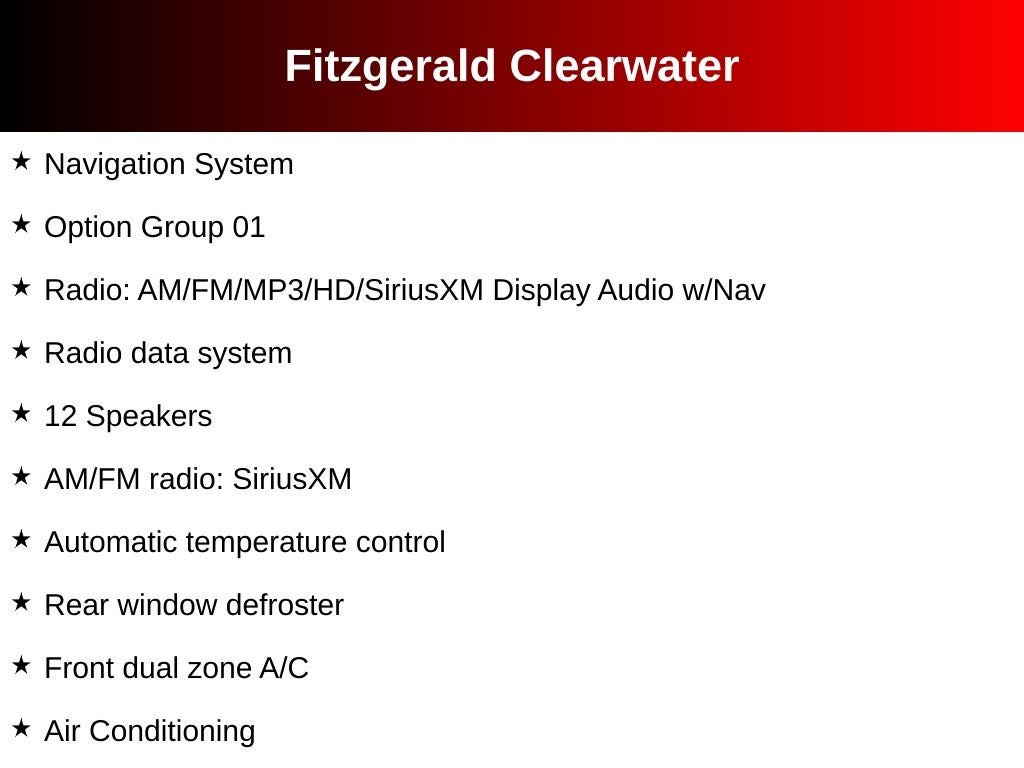 Fitzgerald Clearwater

★ Navigation System

★ Option Group 01

★ Radio: AM/FM/MP3/HD/SiriusXM Display Audio w/Nav

★ Radio data system

★ 12 Speakers

★ AM/FM radio: SiriusXM

★ Automatic temperature control

★ Rear window defroster

★ Front dual zone A/C

★ Air Conditioning